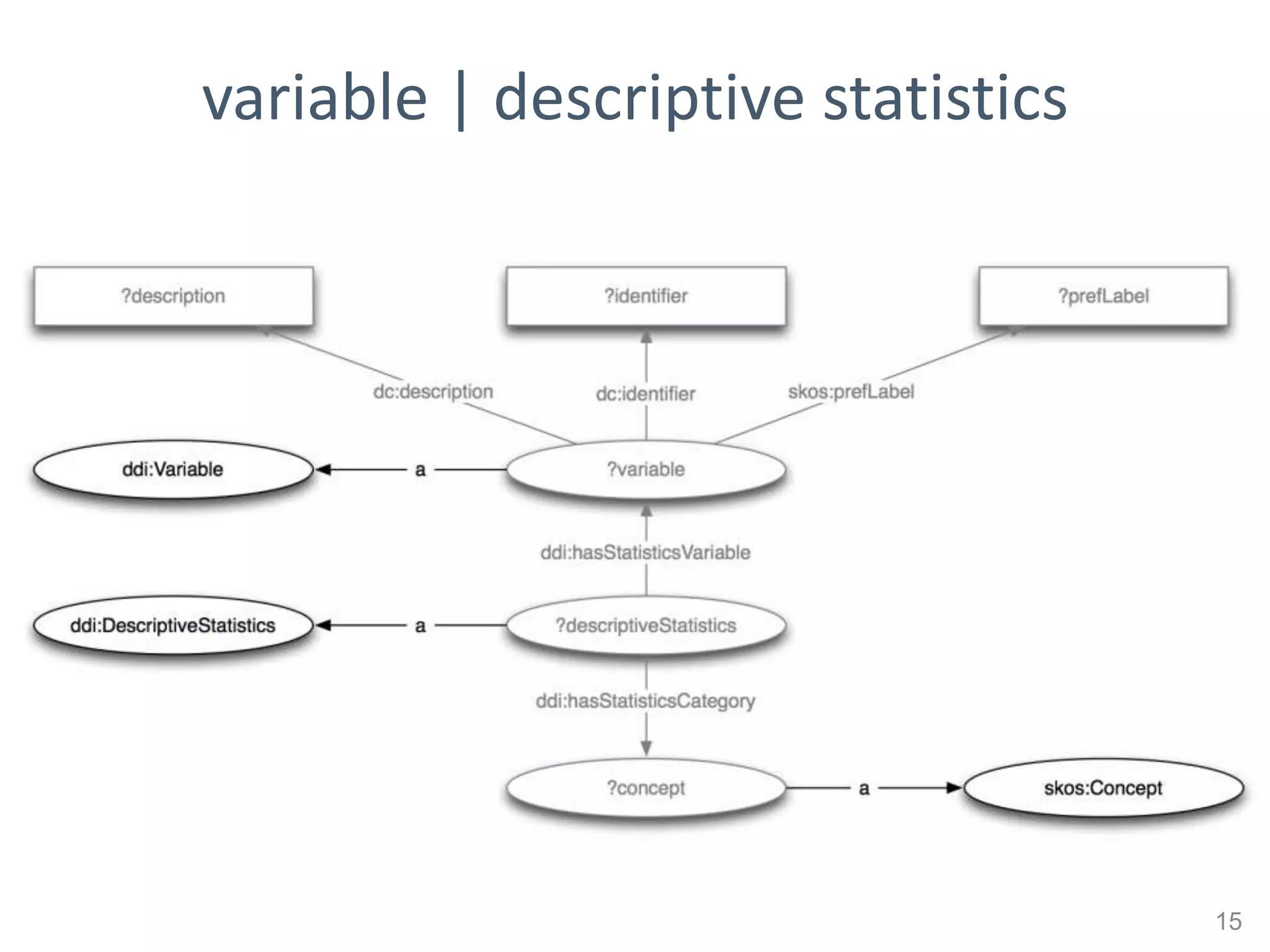 variable | descriptive statistics

?description

?identifier

?prefLabel

dc:description

dc:identifier

skos:prefLabel

ddi:Variable

a

?variable

ddi:hasStatisticsVariable

ddi:DescriptiveStatistics

a

?descriptiveStatistics

ddi:hasStatisticsCategory

?concept

a

skos:Concept

15